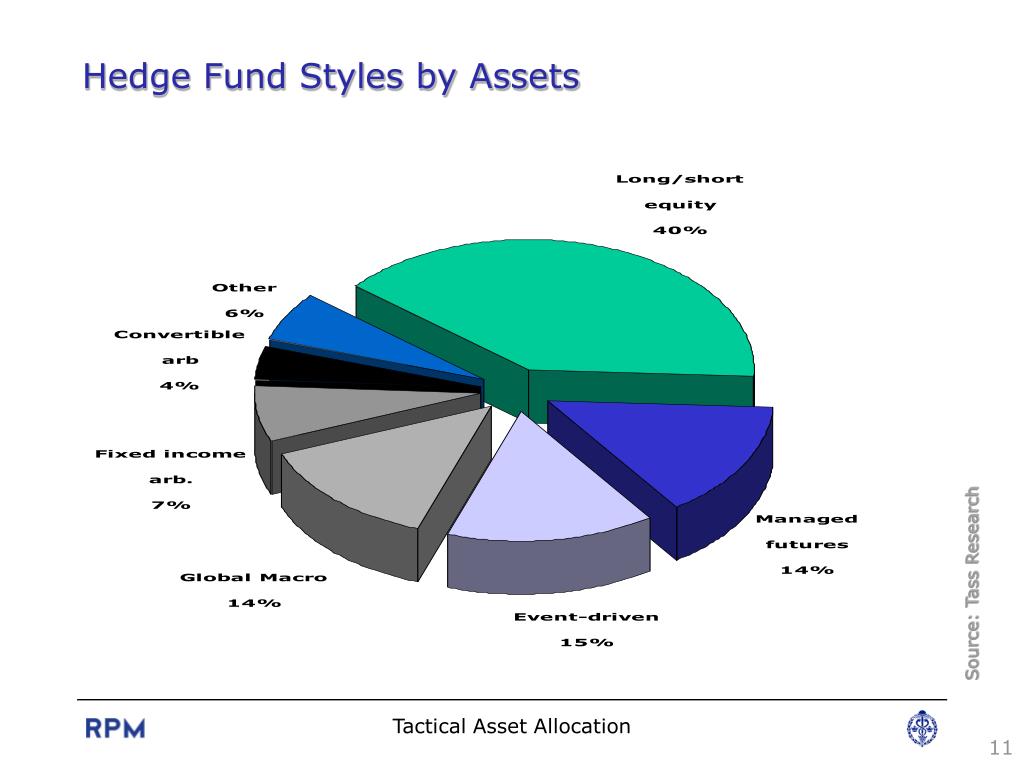 Hedge Fund Styles by Assets

Long/short equity 40%

Other 6%

Convertible arb 4%

Fixed income arb. 7%

Global Macro 14%

Event-driven 15%

Managed futures 14%

Source: Tass Research

RPM

Tactical Asset Allocation

11